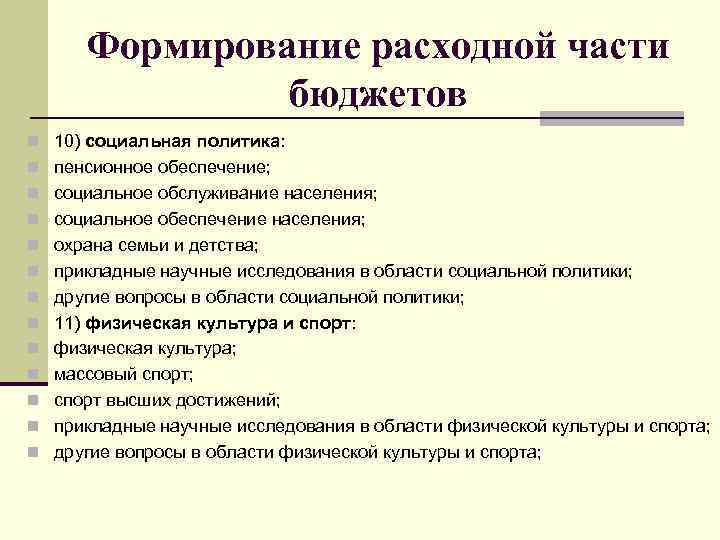 Формирование расходной части бюджетов

10) социальная политика:
пенсионное обеспечение;
социальное обслуживание населения;
социальное обеспечение населения;
охрана семьи и детства;
прикладные научные исследования в области социальной политики;
другие вопросы в области социальной политики;
11) физическая культура и спорт:
физическая культура;
массовый спорт;
спорт высших достижений;
прикладные научные исследования в области физической культуры и спорта;
другие вопросы в области физической культуры и спорта;